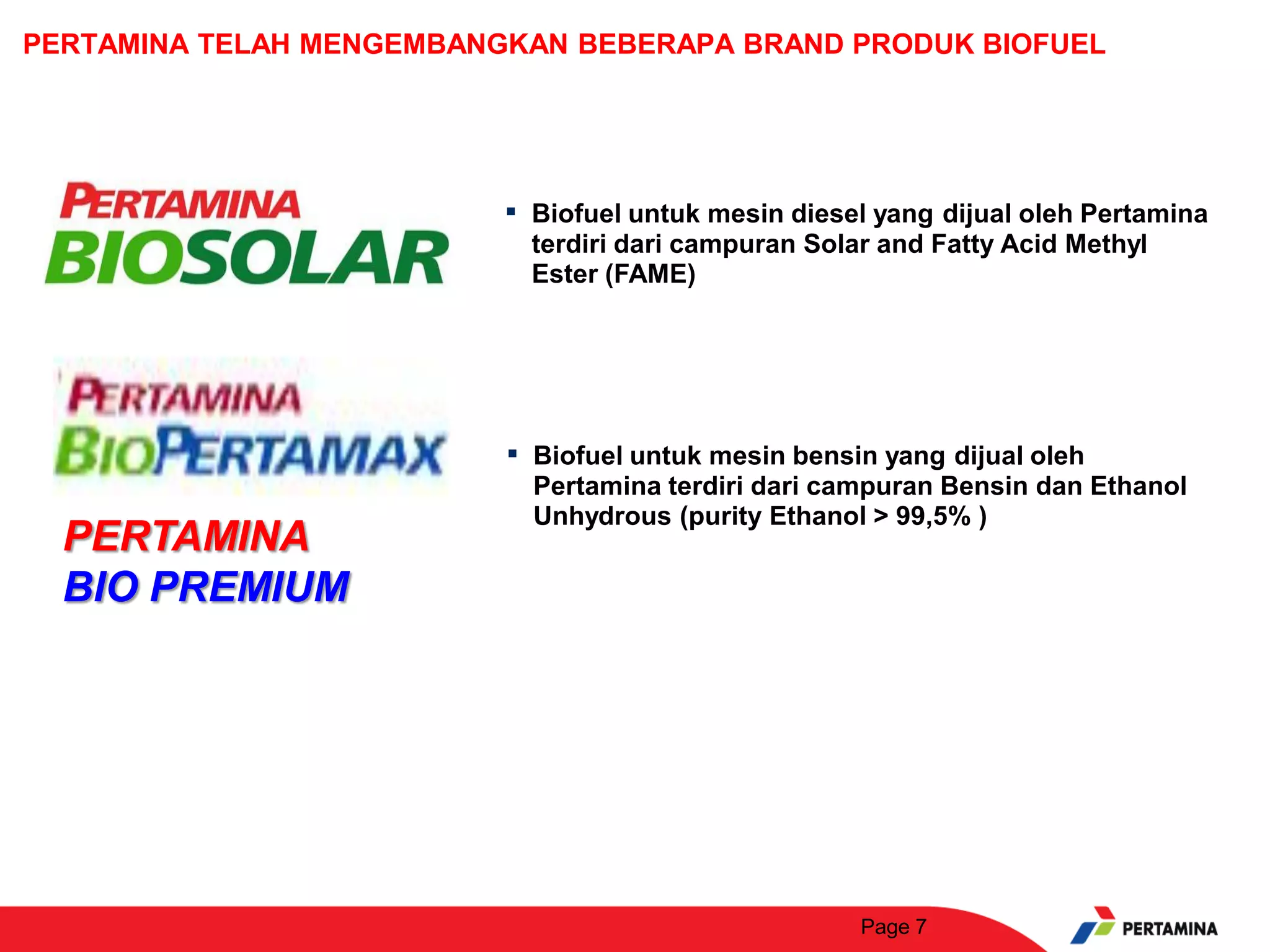 PERTAMINA TELAH MENGEMBANGKAN BEBERAPA BRAND PRODUK BIOFUEL

PERTAMINA
BIOSOLAR

▪ Biofuel untuk mesin diesel yang dijual oleh Pertamina terdiri dari campuran Solar and Fatty Acid Methyl Ester (FAME)

PERTAMINA
BIOPERTAMAX

PERTAMINA
BIO PREMIUM

▪ Biofuel untuk mesin bensin yang dijual oleh Pertamina terdiri dari campuran Bensin dan Ethanol Unhydrous (purity Ethanol > 99,5% )

Page 7

PERTAMINA